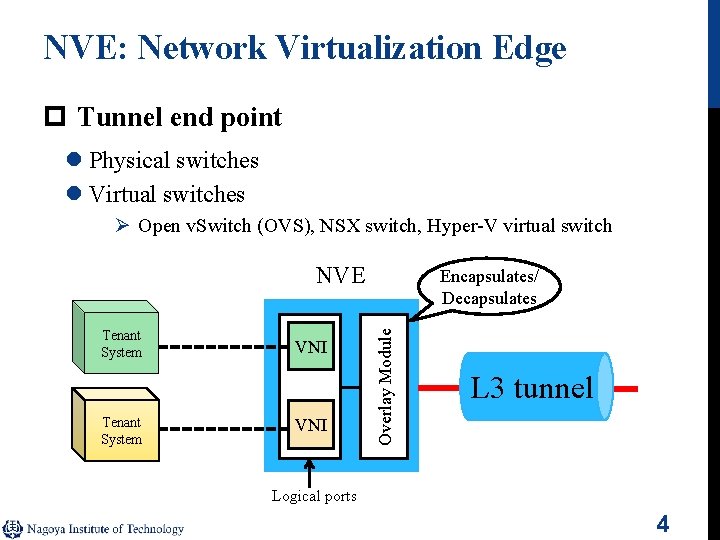 NVE: Network Virtualization Edge

Tunnel end point

Physical switches

Virtual switches

Open vSwitch (OVS), NSX switch, Hyper-V virtual switch

NVE

Encapsulates/ Decapsulates

Tenant System

Tenant System

VNI

VNI

Overlay Module

L3 tunnel

Logical ports

Nagoya Institute of Technology

4